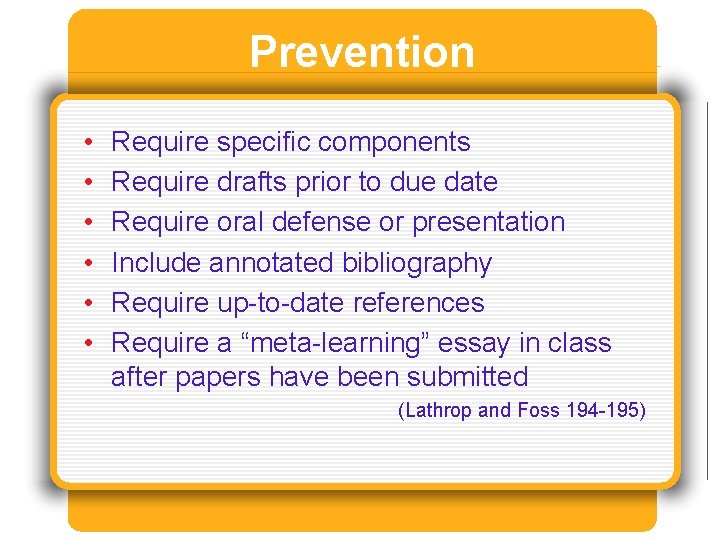 Prevention

• Require specific components
• Require drafts prior to due date
• Require oral defense or presentation
• Include annotated bibliography
• Require up-to-date references
• Require a “meta-learning” essay in class after papers have been submitted

(Lathrop and Foss 194-195)